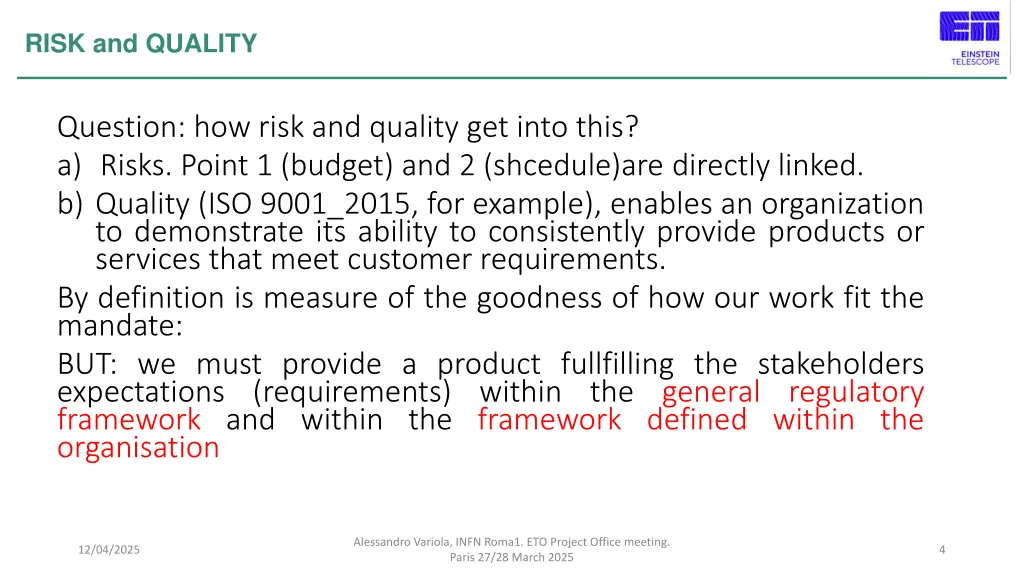 RISK and QUALITY

EINSTEIN TELESCOPE

Question: how risk and quality get into this?

a) Risks. Point 1 (budget) and 2 (shcedule)are directly linked.

b) Quality (ISO 9001_2015, for example), enables an organization to demonstrate its ability to consistently provide products or services that meet customer requirements.

By definition is measure of the goodness of how our work fit the mandate:

BUT: we must provide a product fullfilling the stakeholders expectations (requirements) within the general regulatory framework and within the framework defined within the organisation

12/04/2025

Alessandro Variola, INFN Roma1. ETO Project Office meeting. Paris 27/28 March 2025

4